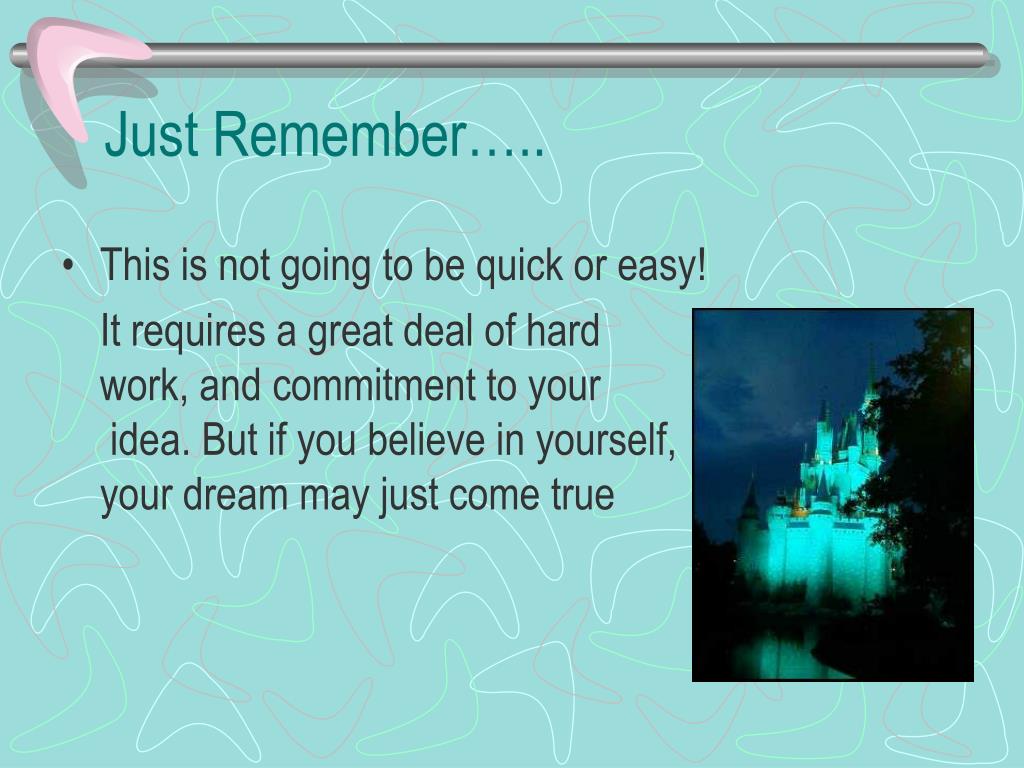 Just Remember…..

• This is not going to be quick or easy!

It requires a great deal of hard work, and commitment to your idea. But if you believe in yourself, your dream may just come true